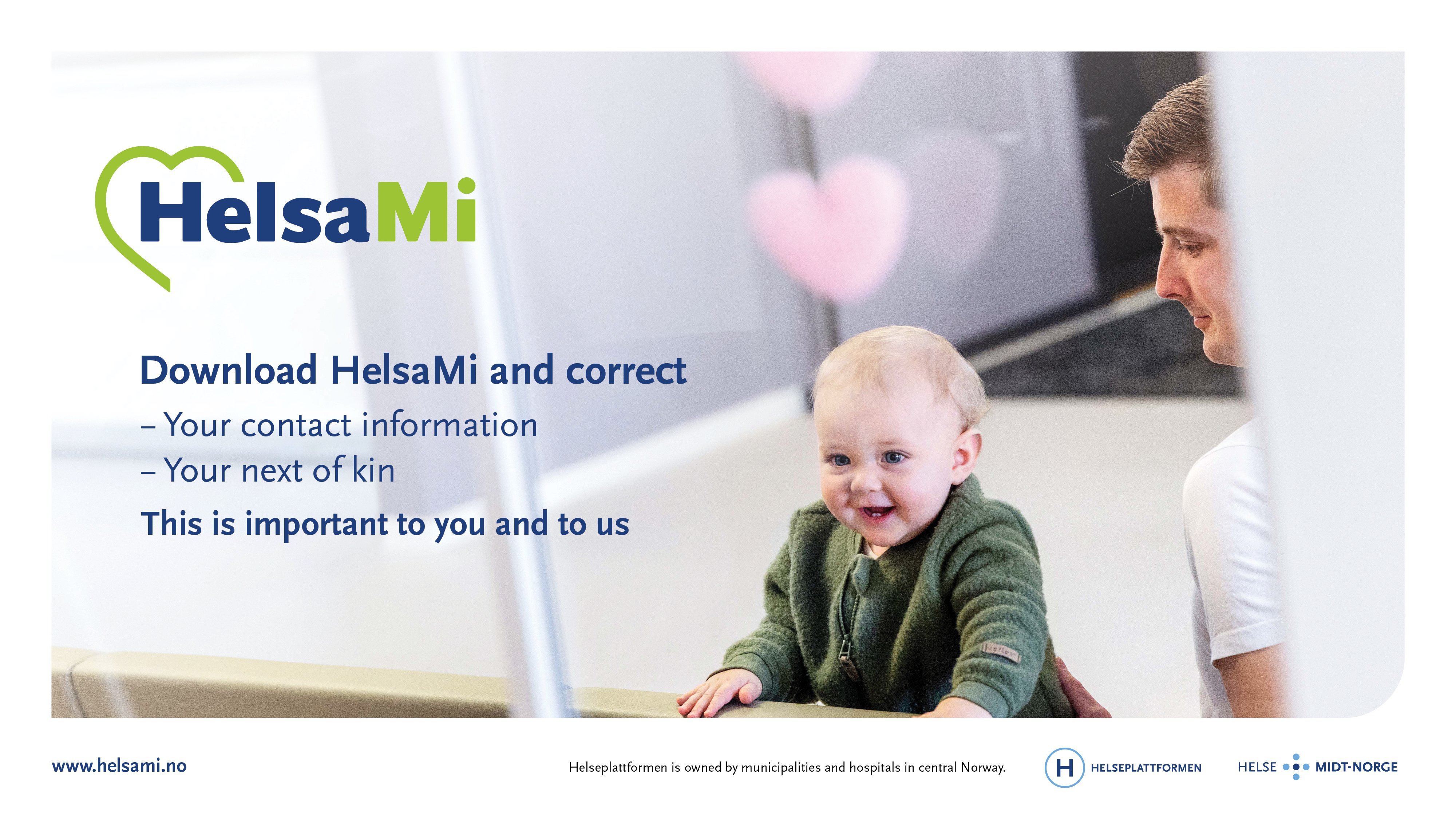 HelsaMi

Download HelsaMi and correct
– Your contact information
– Your next of kin
This is important to you and to us

www.helsami.no

Helseplattformen is owned by municipalities and hospitals in central Norway.

H HELSEPLATTFORMEN

HELSE MIDT-NORGE